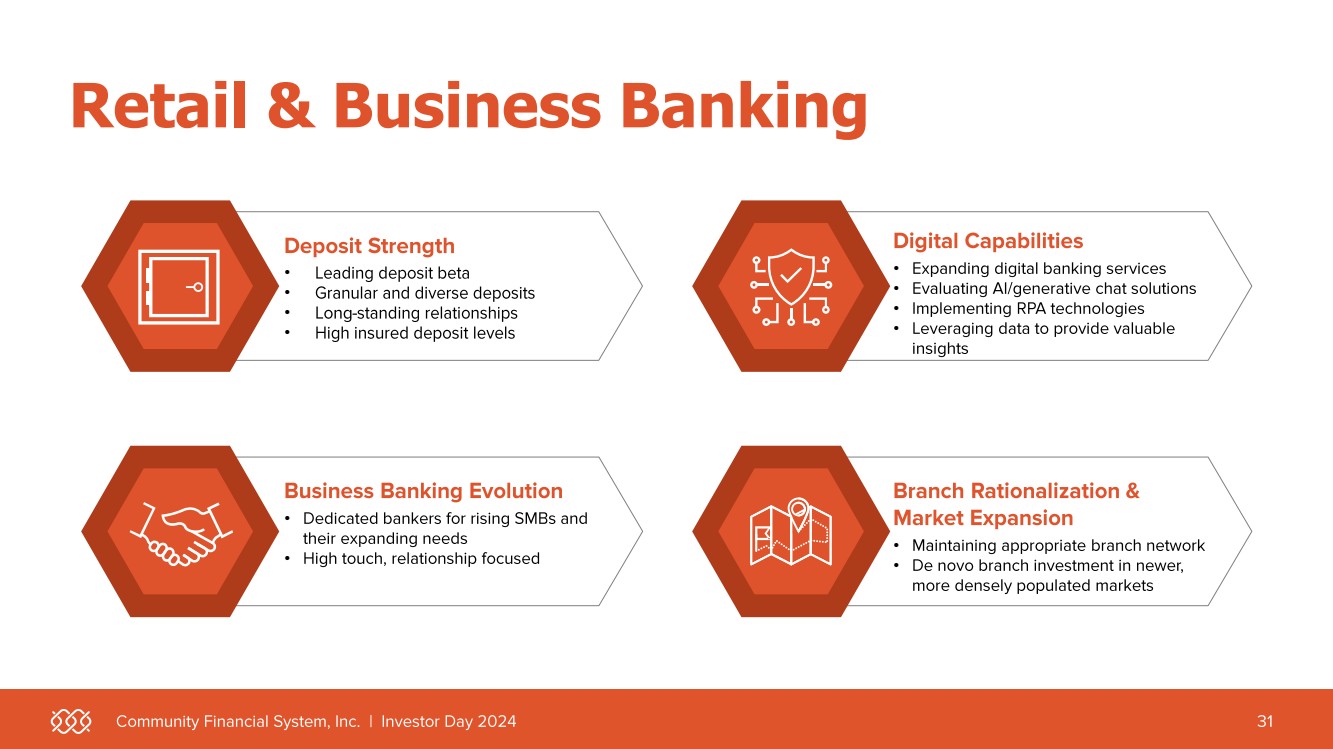 Retail & Business Banking

Deposit Strength
• Leading deposit beta
• Granular and diverse deposits
• Long-standing relationships
• High insured deposit levels

Digital Capabilities
• Expanding digital banking services
• Evaluating AI/generative chat solutions
• Implementing RPA technologies
• Leveraging data to provide valuable insights

Business Banking Evolution
• Dedicated bankers for rising SMBs and their expanding needs
• High touch, relationship focused

Branch Rationalization & Market Expansion
• Maintaining appropriate branch network
• De novo branch investment in newer, more densely populated markets

Community Financial System, Inc. | Investor Day 2024
31